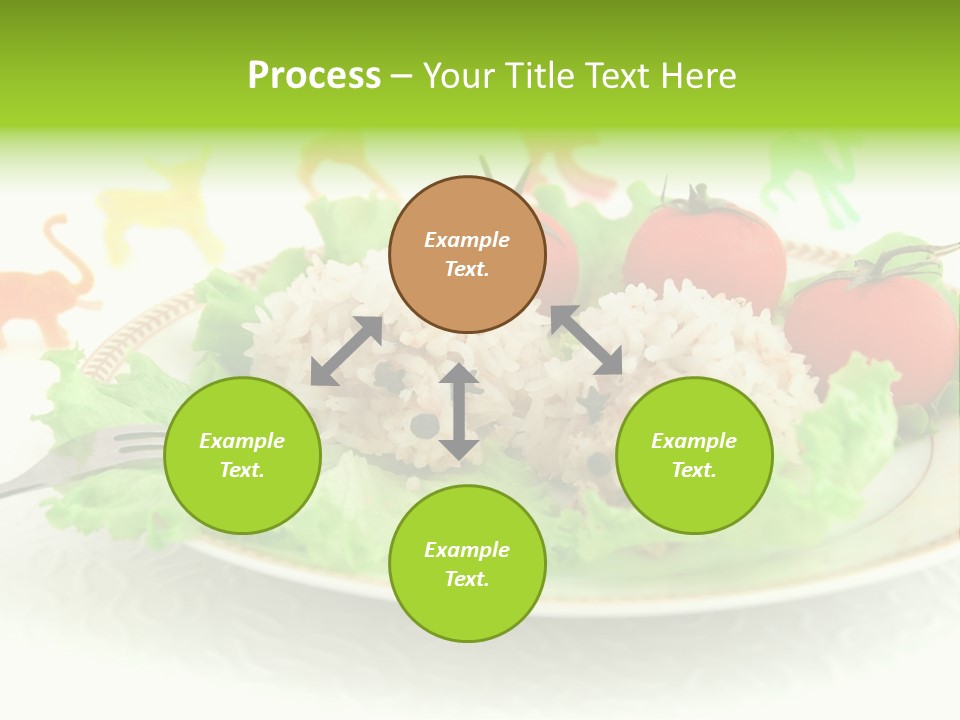 Process – Your Title Text Here

Example Text.

Example Text.

Example Text.

Example Text.